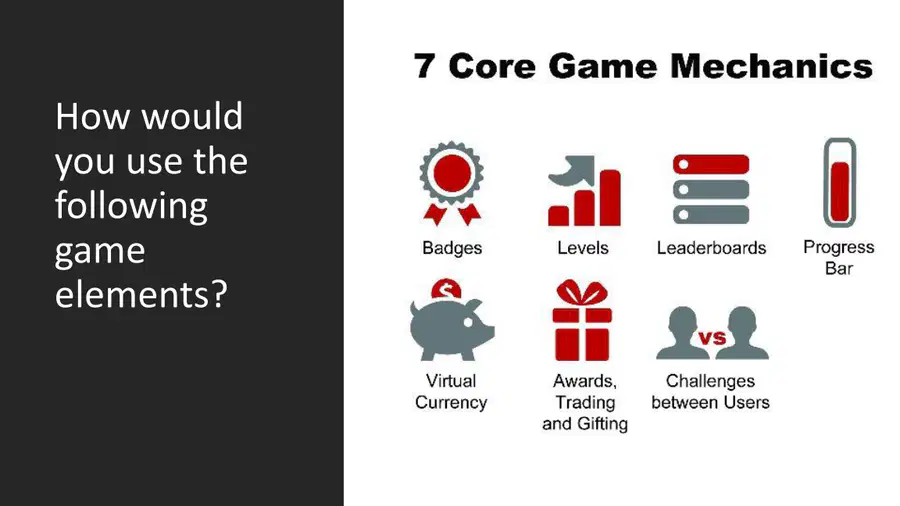 How would you use the following game elements?

7 Core Game Mechanics

Badges

Levels

Leaderboards

Progress Bar

$

Virtual Currency

Awards, Trading and Gifting

VS

Challenges between Users